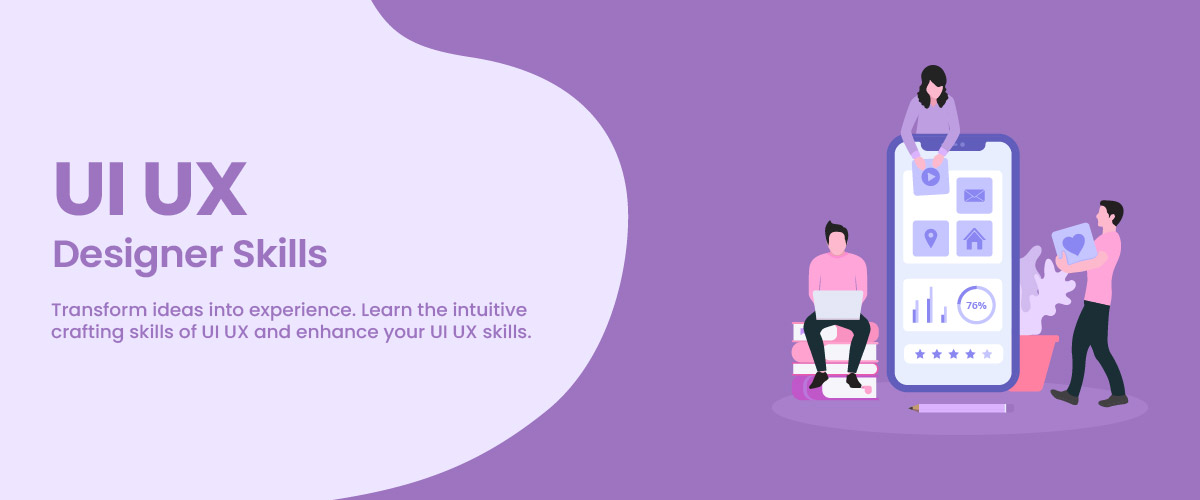 UI UX
Designer Skills

Transform ideas into experience. Learn the intuitive crafting skills of UI UX and enhance your UI UX skills.

76%